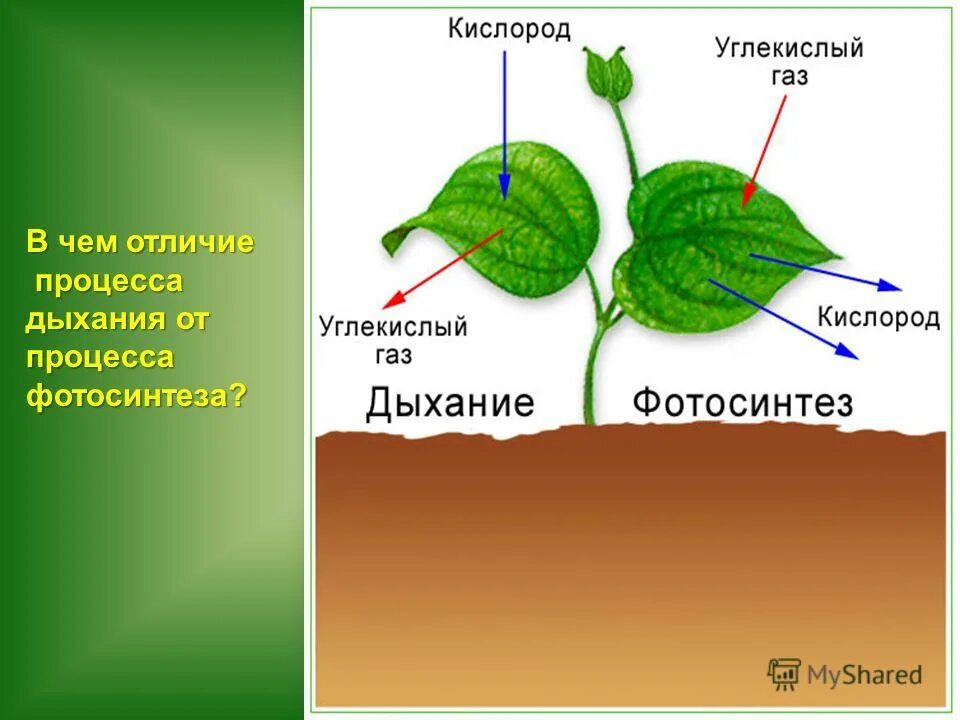 В чем отличие процесса дыхания от процесса фотосинтеза?

Кислород

Углекислый газ

Углекислый газ

Кислород

Дыхание

Фотосинтез

MyShared